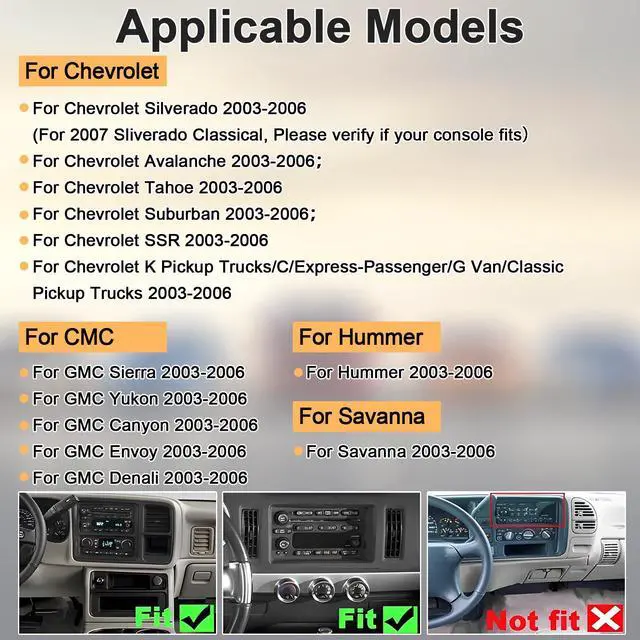 Applicable Models

For Chevrolet

For Chevrolet Silverado 2003-2006 (For 2007 Sliverado Classical, Please verify if your console fits)

For Chevrolet Avalanche 2003-2006;

For Chevrolet Tahoe 2003-2006

For Chevrolet Suburban 2003-2006;

For Chevrolet SSR 2003-2006

For Chevrolet K Pickup Trucks/C/Express-Passenger/G Van/Classic Pickup Trucks 2003-2006

For CMC

For GMC Sierra 2003-2006

For GMC Yukon 2003-2006

For GMC Canyon 2003-2006

For GMC Envoy 2003-2006

For GMC Denali 2003-2006

For Hummer

For Hummer 2003-2006

For Savanna

For Savanna 2003-2006

Fit

Fit

Not fit